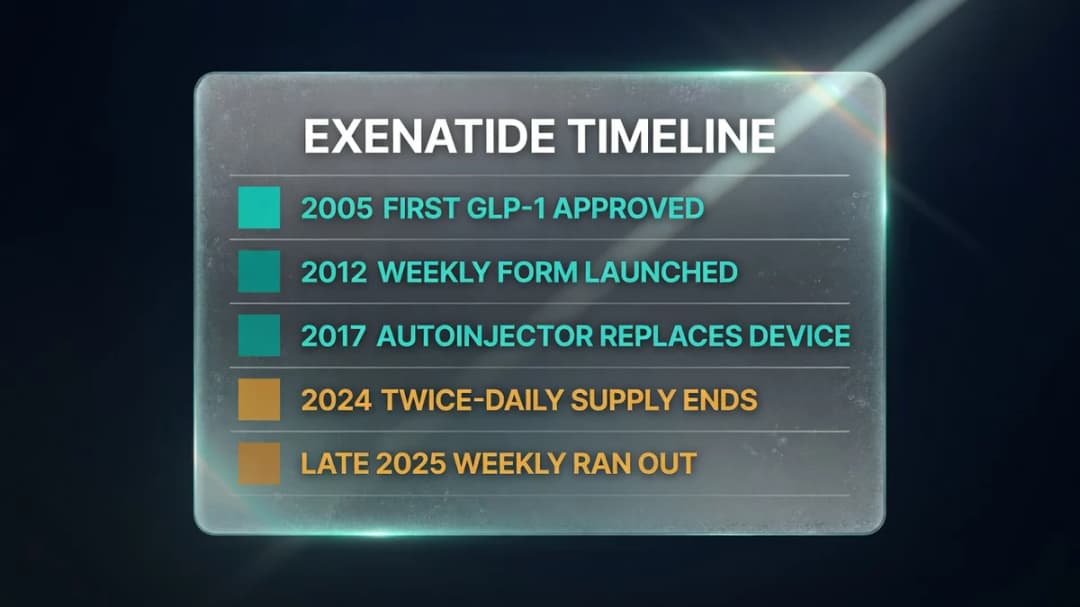 EXENATIDE TIMELINE

2005 FIRST GLP-1 APPROVED

2012 WEEKLY FORM LAUNCHED

2017 AUTOINJECTOR REPLACES DEVICE

2024 TWICE-DAILY SUPPLY ENDS

LATE 2025 WEEKLY RAN OUT